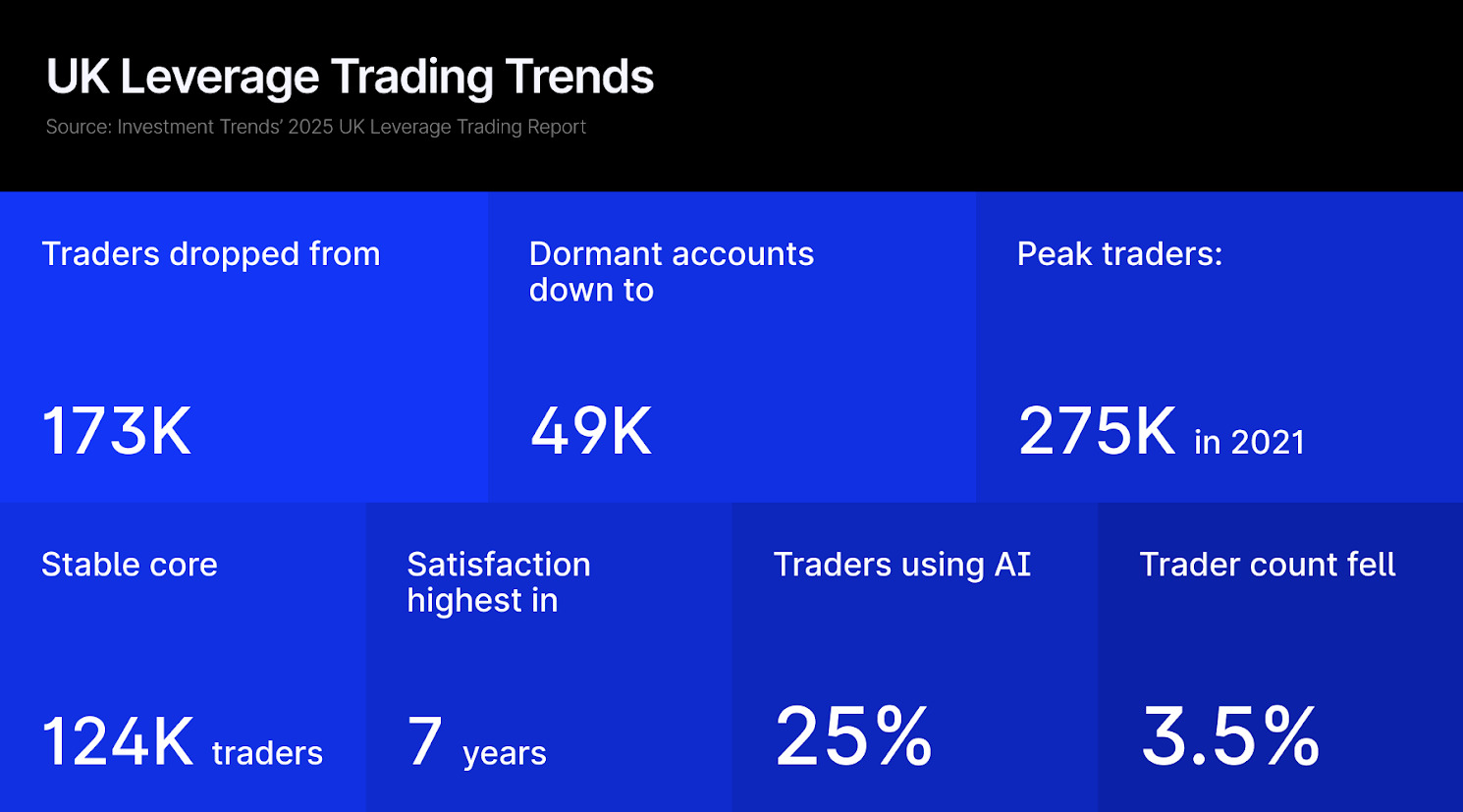 UK Leverage Trading Trends

Source: Investment Trends' 2025 UK Leverage Trading Report

Traders dropped from

173K

Dormant accounts down to

49K

Peak traders:

275K in 2021

Stable core

124K traders

Satisfaction highest in

7 years

Traders using AI

25%

Trader count fell

3.5%